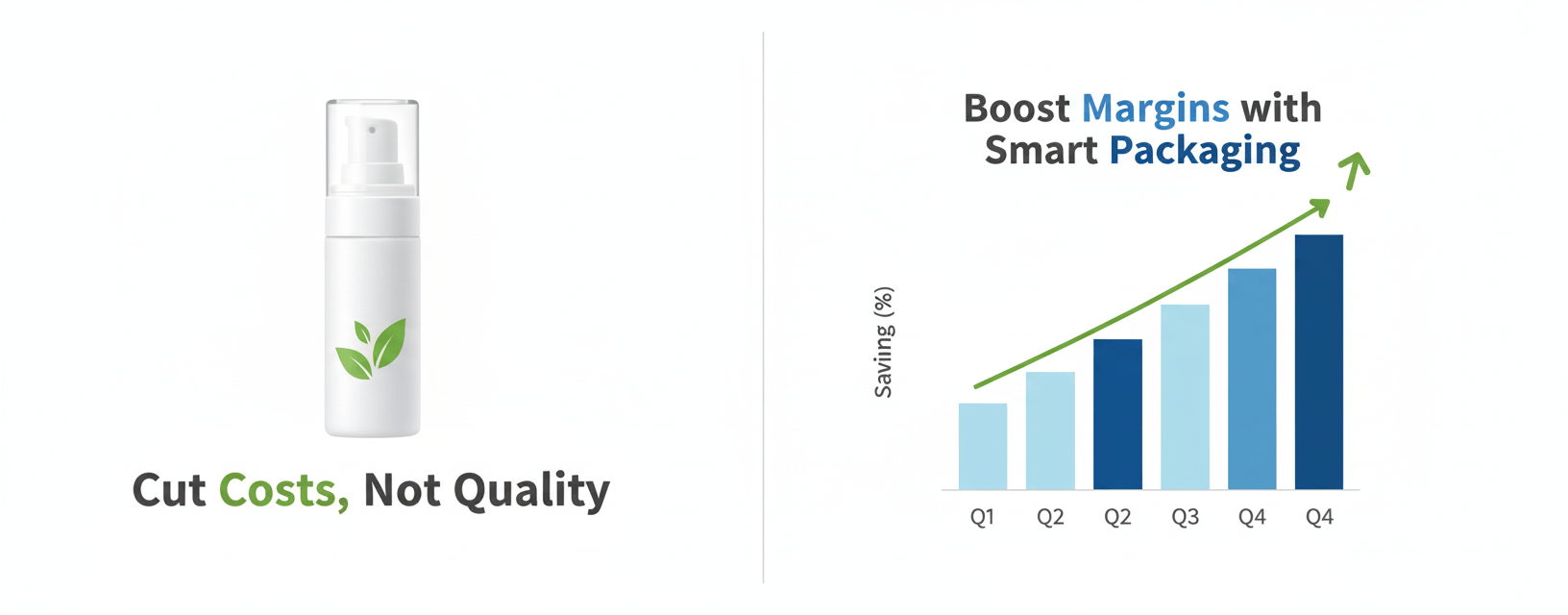 Cut Costs, Not Quality

Boost Margins with Smart Packaging

Saving (%)

Q1 Q2 Q2 Q3 Q4 Q4